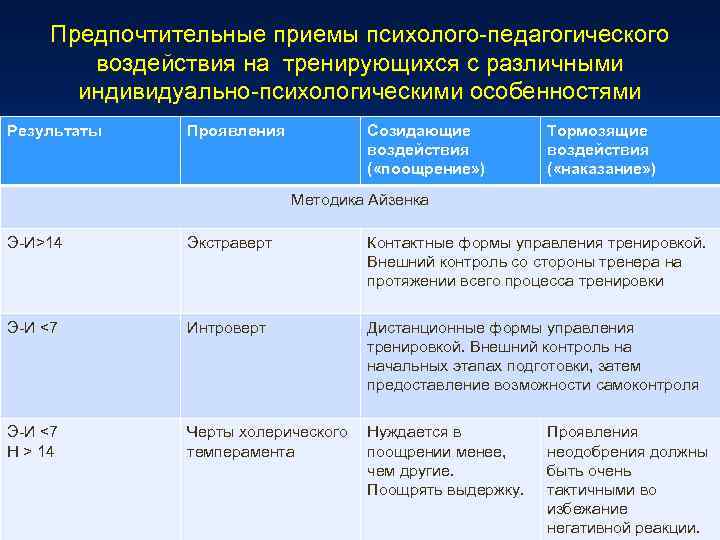 Предпочтительные приемы психолого-педагогического воздействия на тренирующихся с различными индивидуально-психологическими особенностями

| Результаты | Проявления | Созидающие воздействия («поощрение») | Тормозящие воздействия («наказание») |
|---|---|---|---|
| Методика Айзенка | | | |
| Э-И>14 | Экстраверт | Контактные формы управления тренировкой. Внешний контроль со стороны тренера на протяжении всего процесса тренировки | |
| Э-И <7 | Интроверт | Дистанционные формы управления тренировкой. Внешний контроль на начальных этапах подготовки, затем предоставление возможности самоконтроля | |
| Э-И <7 Н > 14 | Черты холерического темперамента | Нуждается в поощрении менее, чем другие. Поощрять выдержку. | Проявления неодобрения должны быть очень тактичными во избежание негативной реакции. |